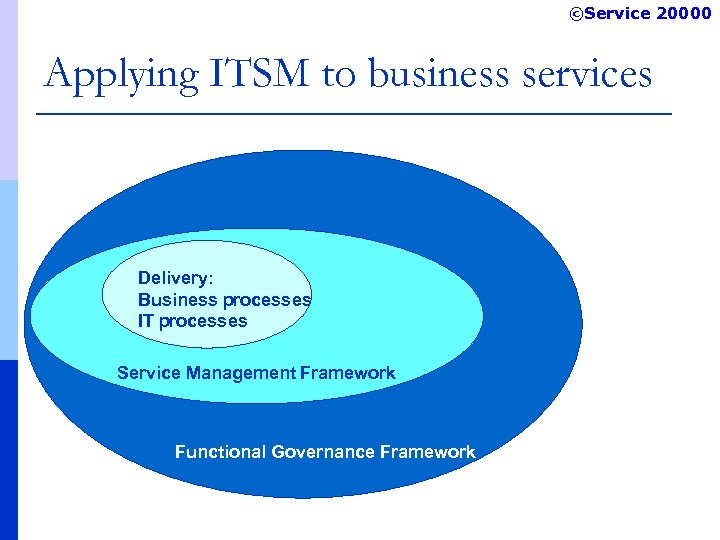 ©Service 20000

Applying ITSM to business services

Delivery:
Business processes
IT processes

Service Management Framework

Functional Governance Framework